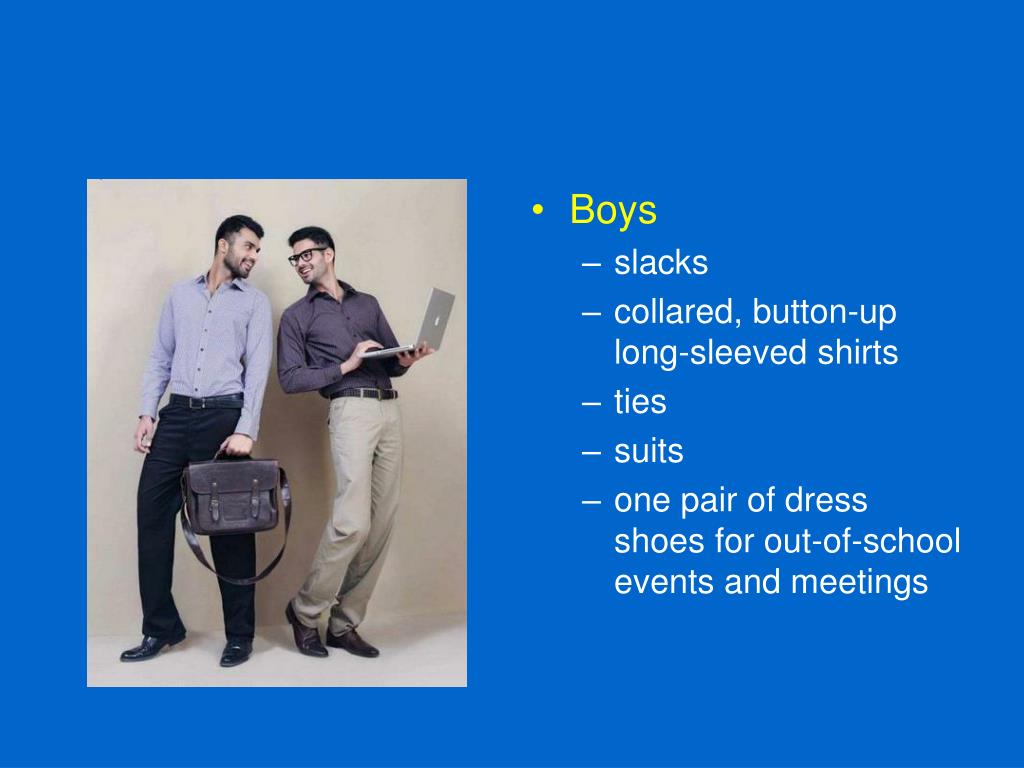 • Boys
– slacks
– collared, button-up long-sleeved shirts
– ties
– suits
– one pair of dress shoes for out-of-school events and meetings